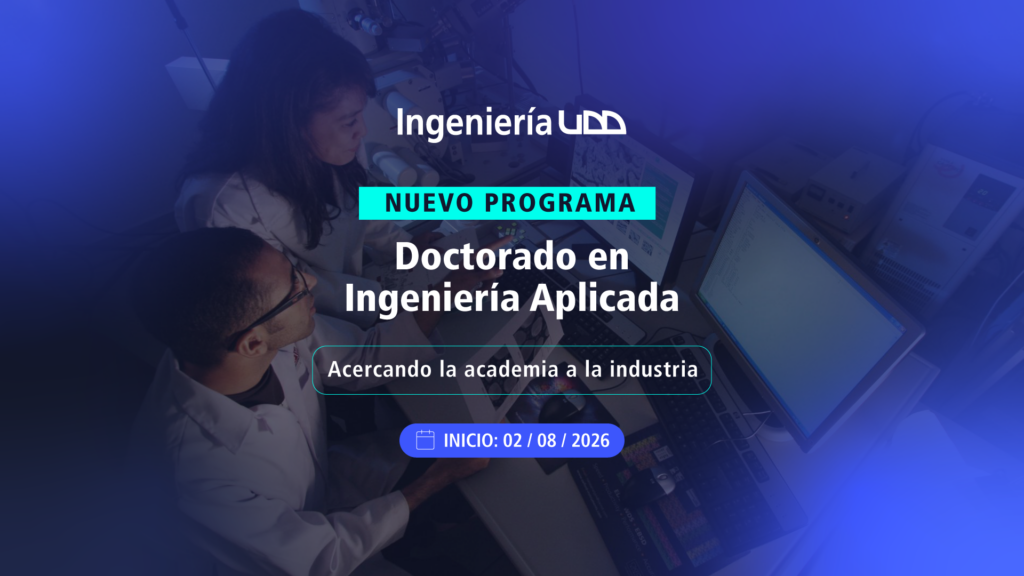 Ingeniería UDD

NUEVO PROGRAMA

Doctorado en Ingeniería Aplicada

Acercando la academia a la industria

INICIO: 02 / 08 / 2026